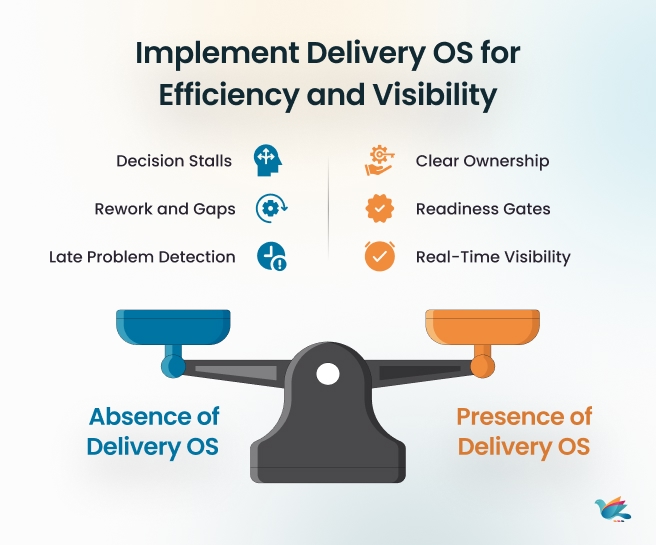 Implement Delivery OS for Efficiency and Visibility

Decision Stalls

Rework and Gaps

Late Problem Detection

Clear Ownership

Readiness Gates

Real-Time Visibility

Absence of Delivery OS

Presence of Delivery OS